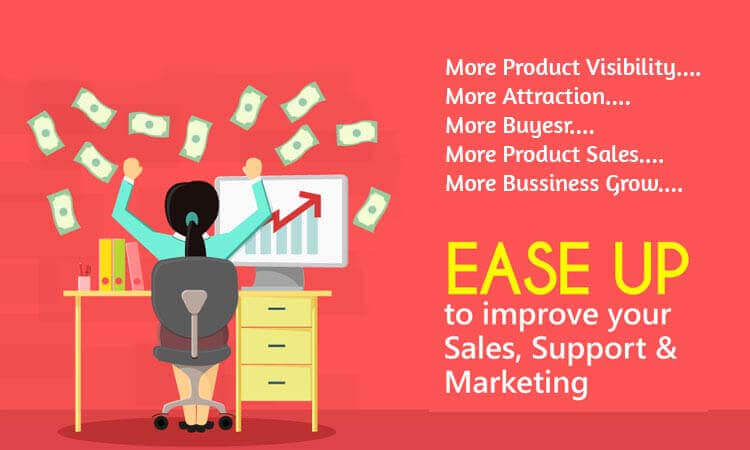 More Product Visibility....
More Attraction....
More Buyesr....
More Product Sales....
More Bussiness Grow....

EASE UP
to improve your Sales, Support & Marketing